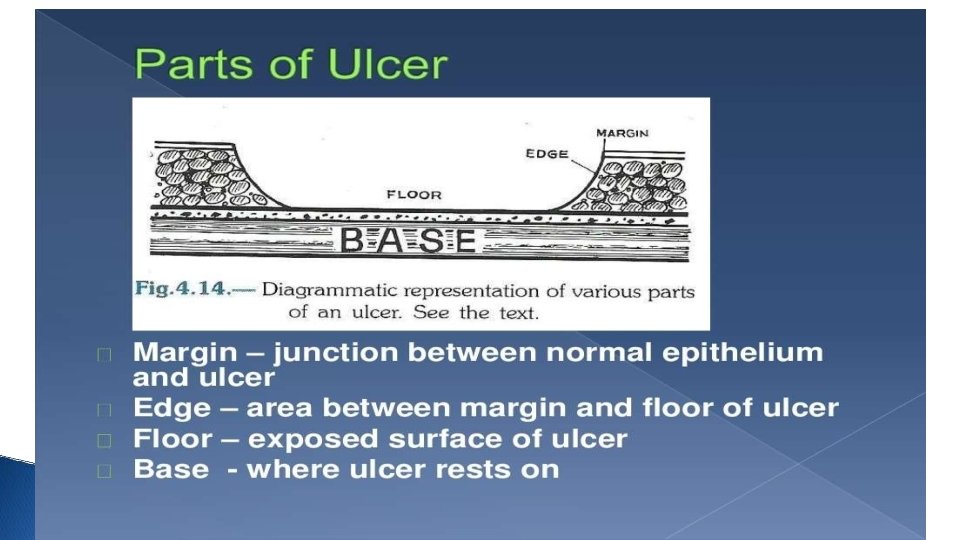 Parts of Ulcer

MARGIN
EDGE
FLOOR
BASE

Fig.4.14.— Diagrammatic representation of various parts of an ulcer. See the text.

Margin – junction between normal epithelium and ulcer
Edge – area between margin and floor of ulcer
Floor – exposed surface of ulcer
Base - where ulcer rests on